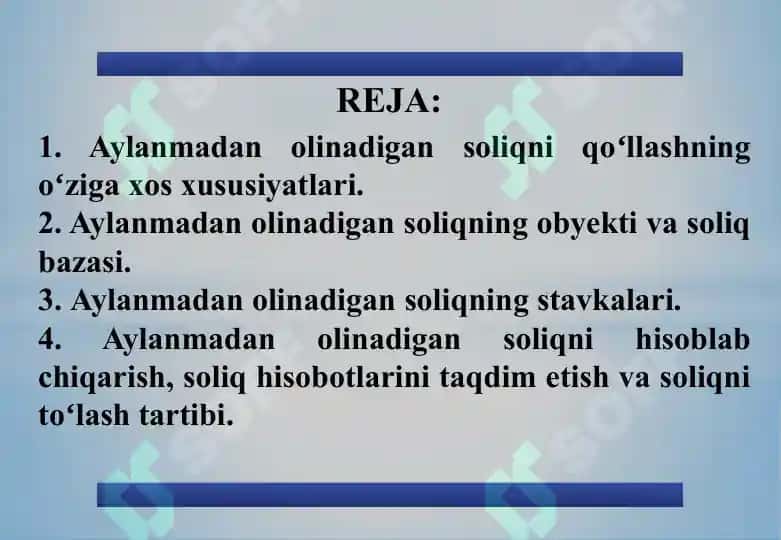 REJA:

1. Aylanmadan olinadigan soliqni qo‘llashning o‘ziga xos xususiyatlari.
2. Aylanmadan olinadigan soliqning obyekti va soliq bazasi.
3. Aylanmadan olinadigan soliqning stavkalari.
4. Aylanmadan olinadigan soliqni hisoblab chiqarish, soliq hisobotlarini taqdim etish va soliqni to‘lash tartibi.